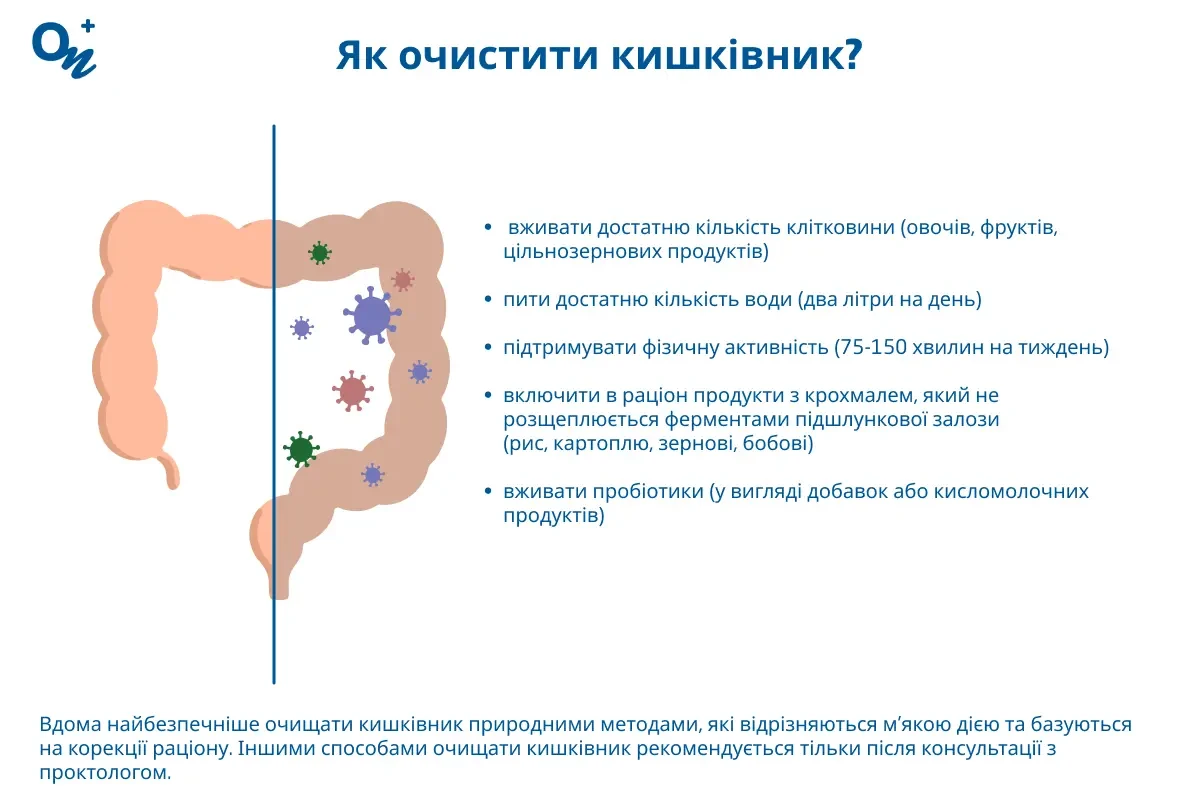 Як очистити кишківник?

• вживати достатню кількість клітковини (овочів, фруктів, цільнозернових продуктів)

• пити достатню кількість води (два літри на день)

• підтримувати фізичну активність (75-150 хвилин на тиждень)

• включити в раціон продукти з крохмалем, який не розщеплюється ферментами підшлункової залози (рис, картоплю, зернові, бобові)

• вживати пробіотики (у вигляді добавок або кисломолочних продуктів)

Вдома найбезпечніше очищати кишківник природними методами, які відрізняються м'якою дією та базуються на корекції раціону. Іншими способами очищати кишківник рекомендується тільки після консультації з проктологом.